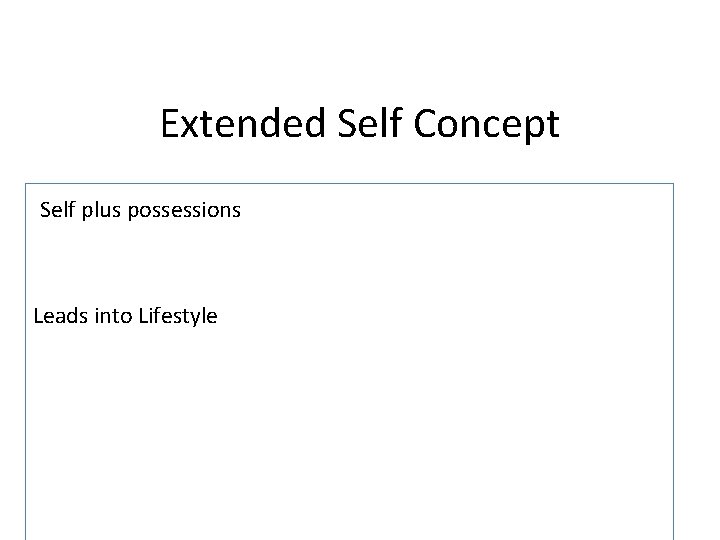 Extended Self Concept

Self plus possessions

Leads into Lifestyle